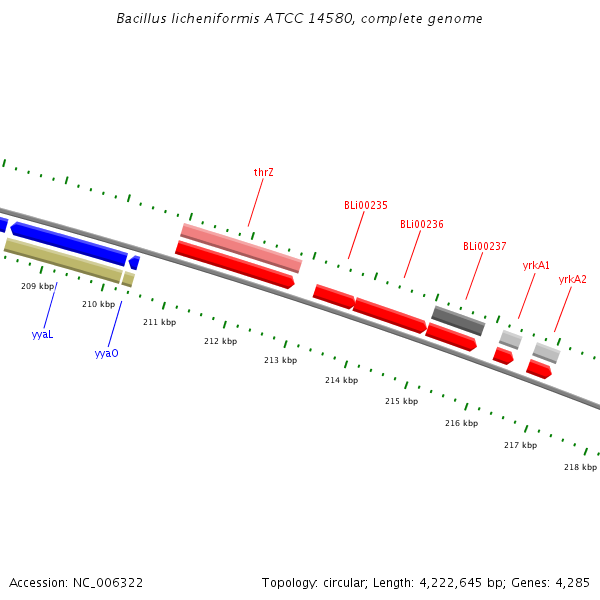 Bacillus licheniformis ATCC 14580, complete genome

thrZ
BLi00235
BLi00236
BLi00237
yrkA1
yrkA2

209 kbp
210 kbp
211 kbp
212 kbp
213 kbp
214 kbp
215 kbp
216 kbp
217 kbp
218 kbp

yyaL
yyaO

Accession: NC_006322

Topology: circular; Length: 4,222,645 bp; Genes: 4,285